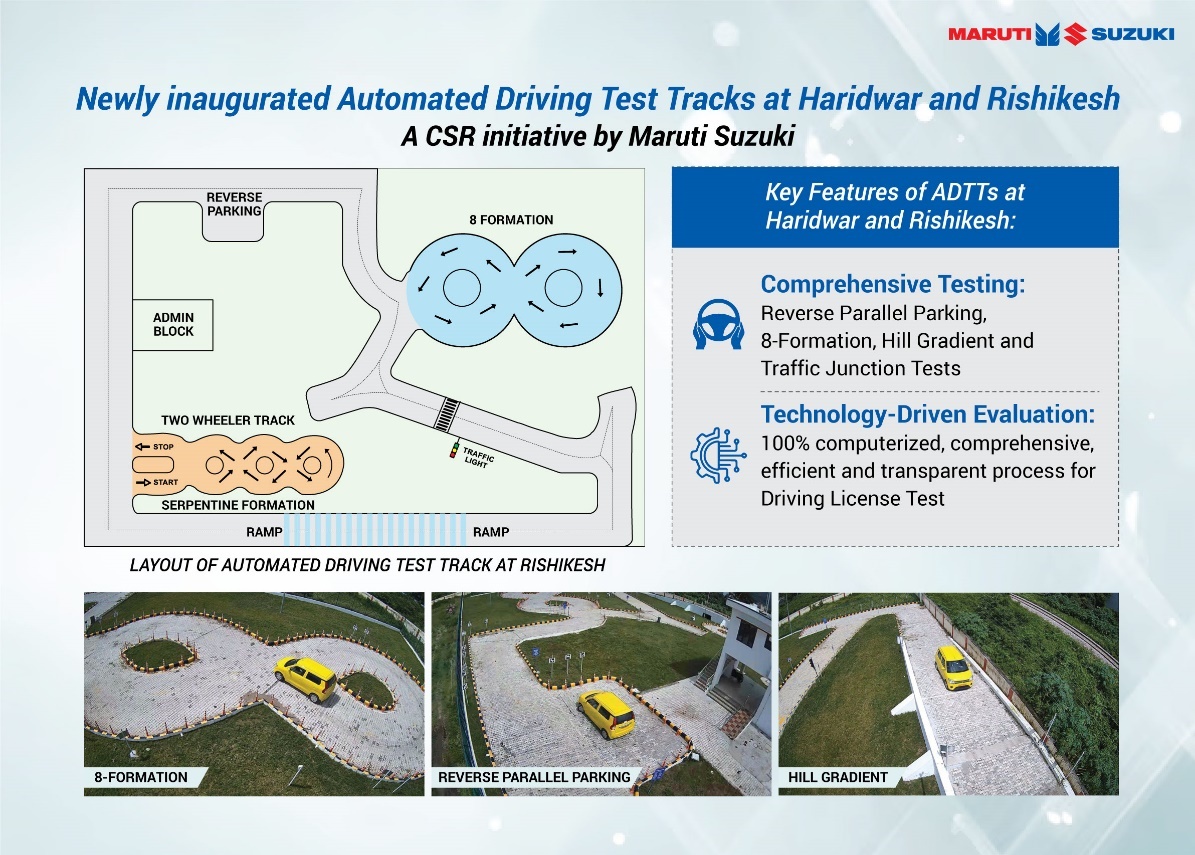 MARUTI SUZUKI

Newly inaugurated Automated Driving Test Tracks at Haridwar and Rishikesh
A CSR initiative by Maruti Suzuki

REVERSE PARKING
8 FORMATION
ADMIN BLOCK
TWO WHEELER TRACK
STOP
START
SERPENTINE FORMATION
TRAFFIC LIGHT
RAMP
RAMP

LAYOUT OF AUTOMATED DRIVING TEST TRACK AT RISHIKESH

Key Features of ADTTs at Haridwar and Rishikesh:

Comprehensive Testing:
Reverse Parallel Parking, 8-Formation, Hill Gradient and Traffic Junction Tests

Technology-Driven Evaluation:
100% computerized, comprehensive, efficient and transparent process for Driving License Test

8-FORMATION
REVERSE PARALLEL PARKING
HILL GRADIENT